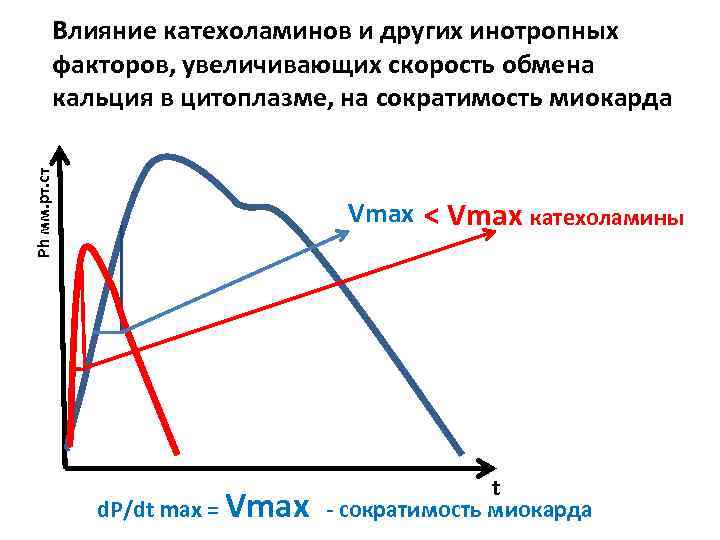 Влияние катехоламинов и других инотропных факторов, увеличивающих скорость обмена кальция в цитоплазме, на сократимость миокарда

Ph мм.рт.ст

Vmax < Vmax катехоламины

t

dP/dt max = Vmax - сократимость миокарда